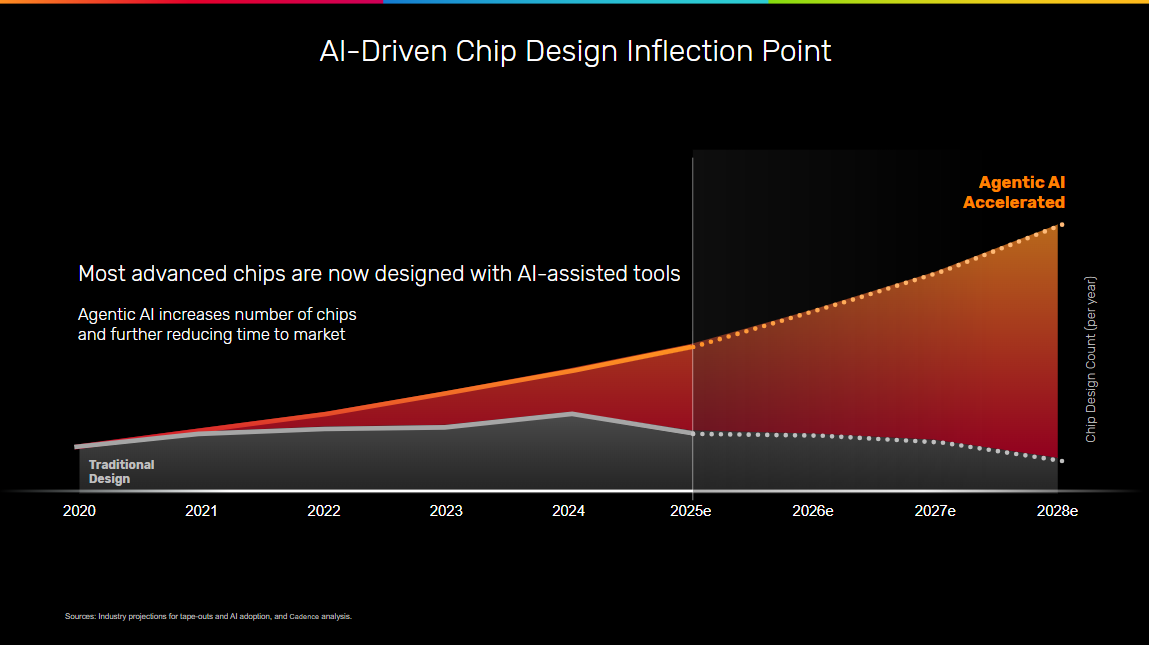 AI-Driven Chip Design Inflection Point

Agentic AI Accelerated

Most advanced chips are now designed with AI-assisted tools

Agentic AI increases number of chips and further reducing time to market

Chip Design Count (per year)

Traditional Design

2020 2021 2022 2023 2024 2025e 2026e 2027e 2028e

Sources: Industry projections for tape-outs and AI adoption, and Cadence analysis.